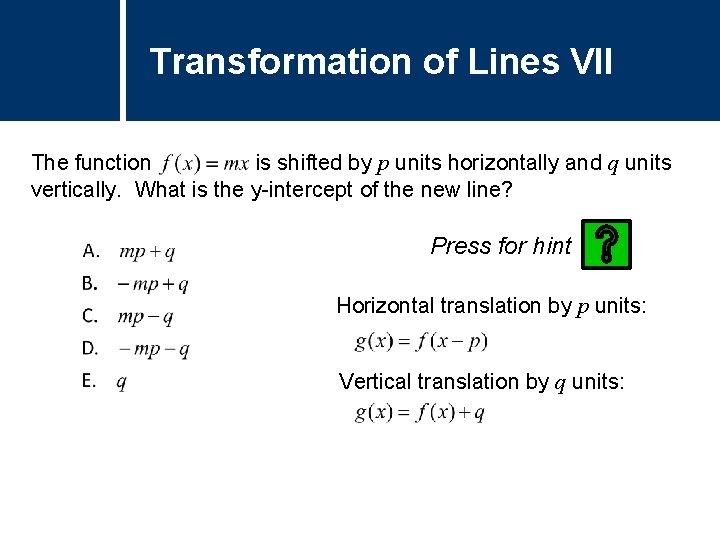 Transformation of Lines VII

The function $f(x) = mx$ is shifted by $p$ units horizontally and $q$ units vertically. What is the y-intercept of the new line?

A. $mp + q$
B. $-mp + q$
C. $mp - q$
D. $-mp - q$
E. $q$

Press for hint ?

Horizontal translation by $p$ units:
$g(x) = f(x - p)$

Vertical translation by $q$ units:
$g(x) = f(x) + q$